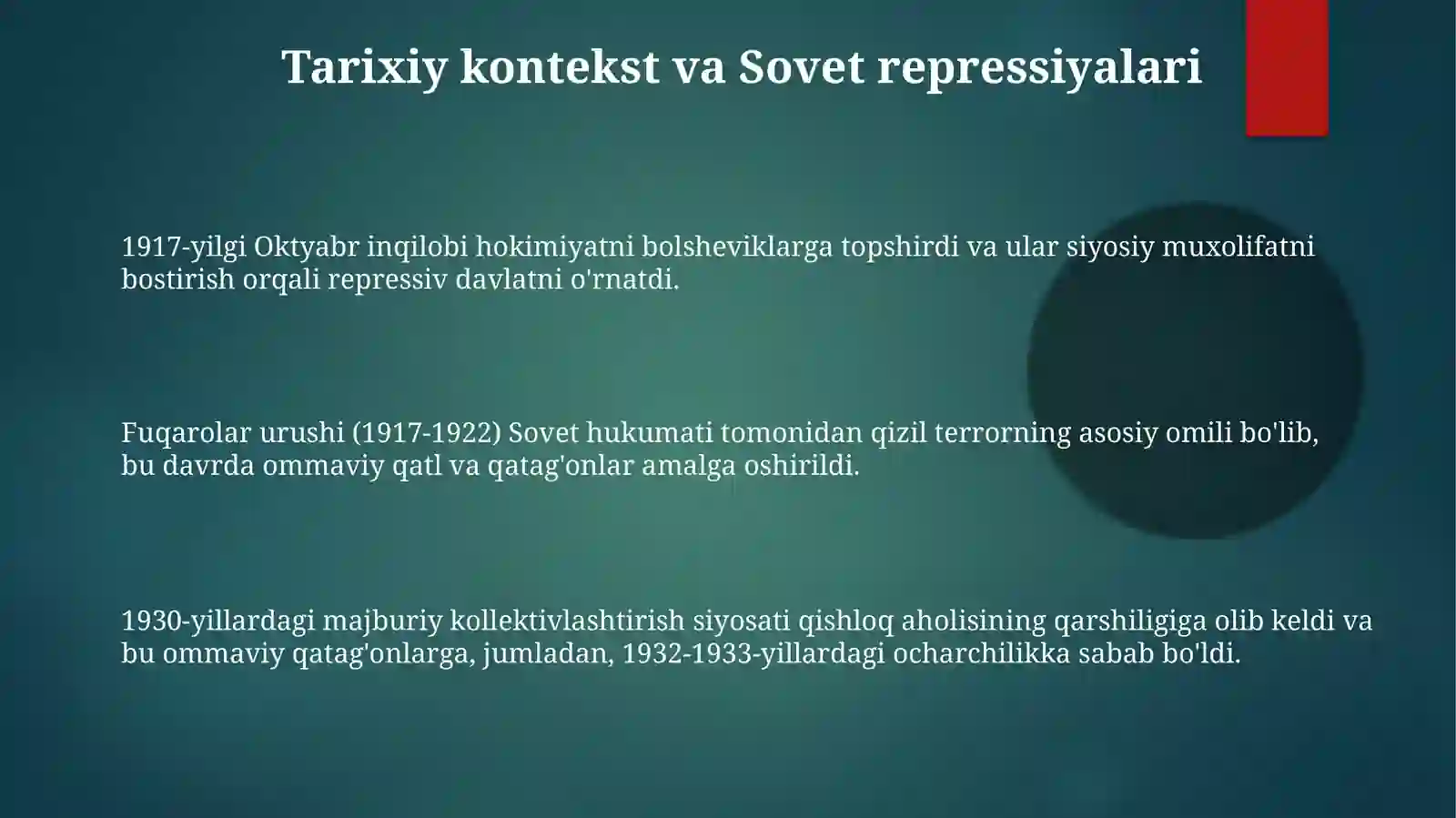 Tarixiy kontekst va Sovet repressiyalari

1917-yilgi Oktyabr inqilobi hokimiyatni bolsheviklarga topshirdi va ular siyosiy muxolifatni bostirish orqali repressiv davlatni o'rnatdi.

Fuqarolar urushi (1917-1922) Sovet hukumati tomonidan qizil terrorning asosiy omili bo'lib, bu davrda ommaviy qatl va qatag'onlar amalga oshirildi.

1930-yillardagi majburiy kollektivlashtirish siyosati qishloq aholisining qarshiligiga olib keldi va bu ommaviy qatag'onlarga, jumladan, 1932-1933-yillardagi ocharchilikka sabab bo'ldi.